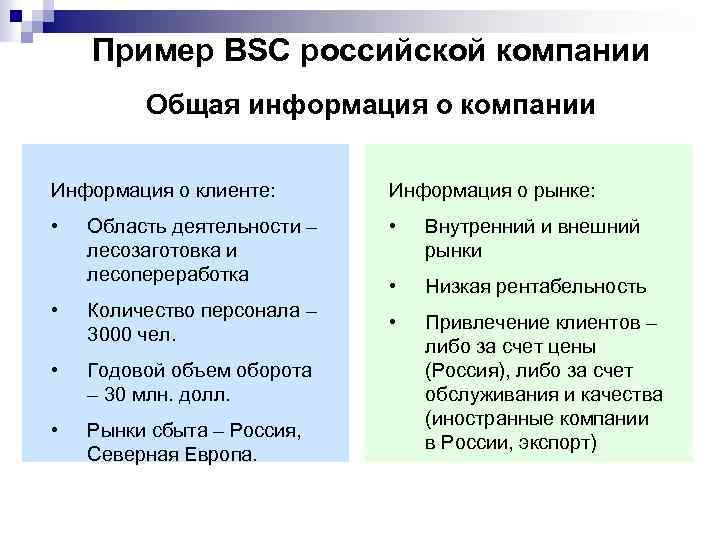 Пример BSC российской компании

Общая информация о компании

Информация о клиенте:

• Область деятельности – лесозаготовка и лесопереработка

• Количество персонала – 3000 чел.

• Годовой объем оборота – 30 млн. долл.

• Рынки сбыта – Россия, Северная Европа.

Информация о рынке:

• Внутренний и внешний рынки

• Низкая рентабельность

• Привлечение клиентов – либо за счет цены (Россия), либо за счет обслуживания и качества (иностранные компании в России, экспорт)